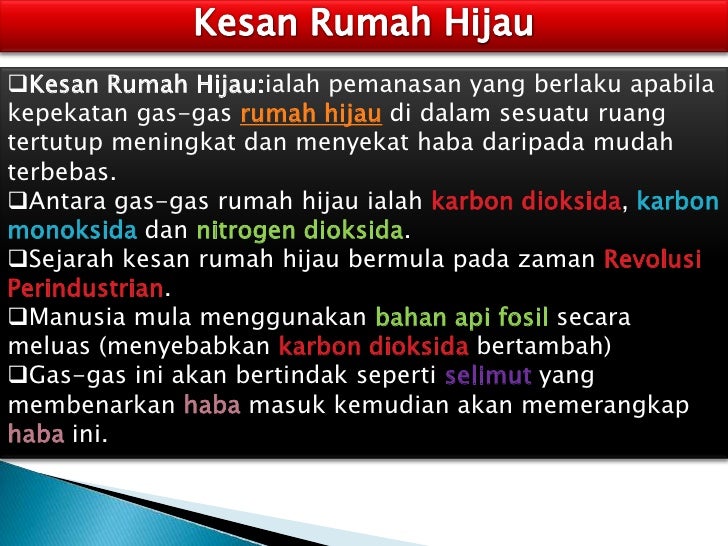 Kesan Rumah Hijau

❑Kesan Rumah Hijau:ialah pemanasan yang berlaku apabila kepekatan gas-gas rumah hijau di dalam sesuatu ruang tertutup meningkat dan menyekat haba daripada mudah terbebas.
❑Antara gas-gas rumah hijau ialah karbon dioksida, karbon monoksida dan nitrogen dioksida.
❑Sejarah kesan rumah hijau bermula pada zaman Revolusi Perindustrian.
❑Manusia mula menggunakan bahan api fosil secara meluas (menyebabkan karbon dioksida bertambah)
❑Gas-gas ini akan bertindak seperti selimut yang membenarkan haba masuk kemudian akan memerangkap haba ini.